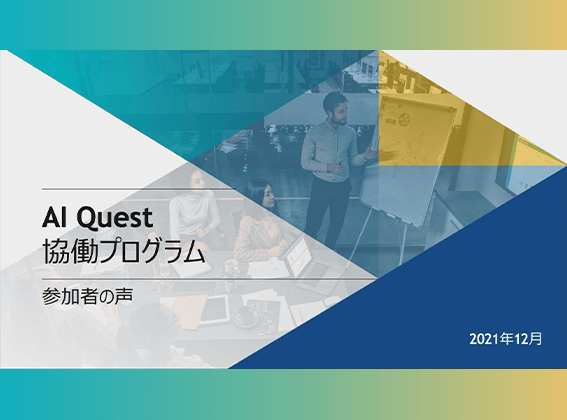 AI Quest
協働プログラム

参加者の声

2021年12月